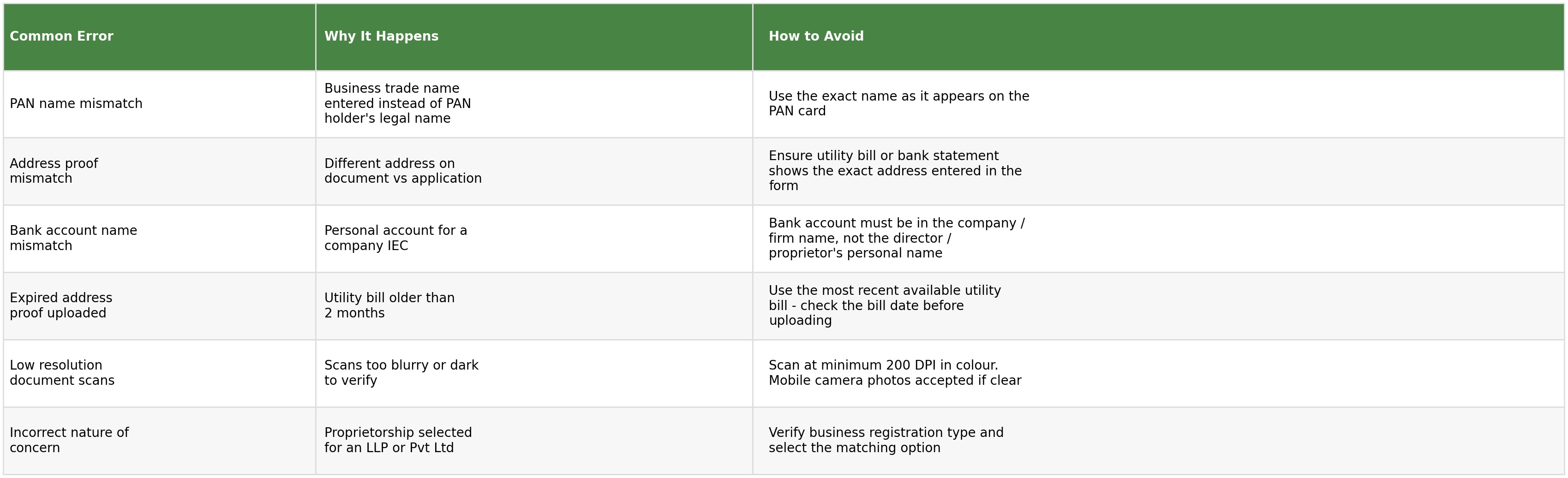 | Common Error | Why It Happens | How to Avoid |
|---|---|---|
| PAN name mismatch | Business trade name entered instead of PAN holder's legal name | Use the exact name as it appears on the PAN card |
| Address proof mismatch | Different address on document vs application | Ensure utility bill or bank statement shows the exact address entered in the form |
| Bank account name mismatch | Personal account for a company IEC | Bank account must be in the company / firm name, not the director / proprietor's personal name |
| Expired address proof uploaded | Utility bill older than 2 months | Use the most recent available utility bill - check the bill date before uploading |
| Low resolution document scans | Scans too blurry or dark to verify | Scan at minimum 200 DPI in colour. Mobile camera photos accepted if clear |
| Incorrect nature of concern | Proprietorship selected for an LLP or Pvt Ltd | Verify business registration type and select the matching option |